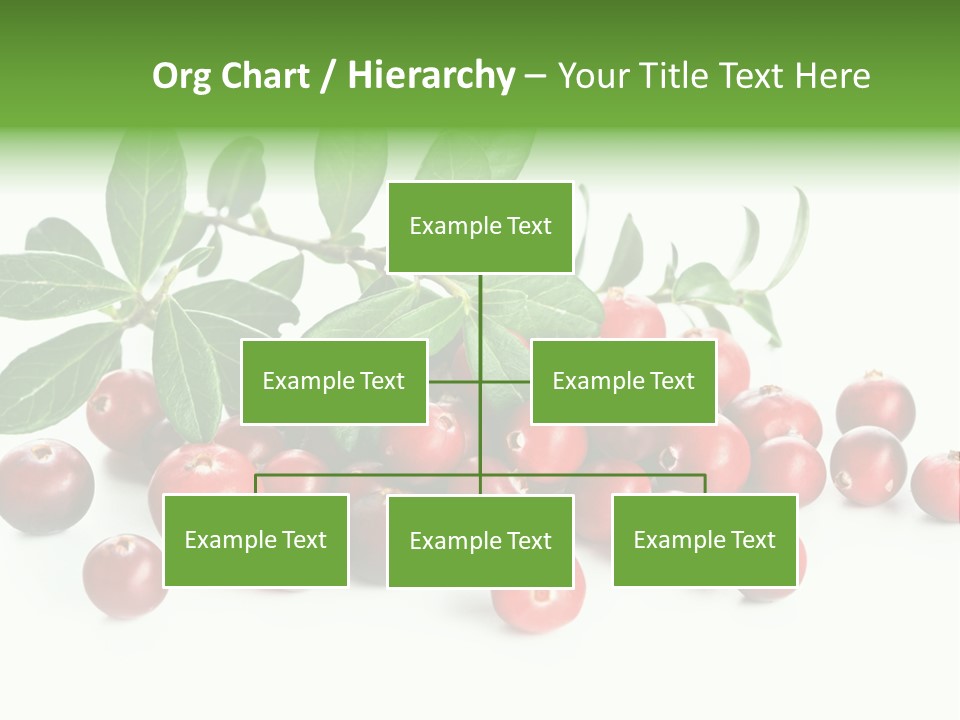 Org Chart / Hierarchy – Your Title Text Here

Example Text

Example Text

Example Text

Example Text

Example Text

Example Text